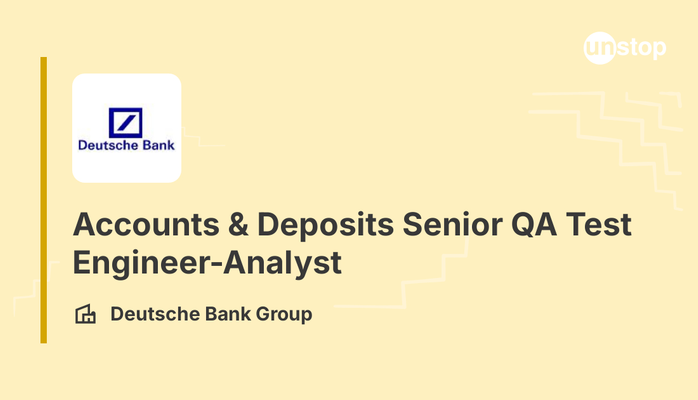 unstop

Deutsche Bank

Accounts & Deposits Senior QA Test Engineer-Analyst

Deutsche Bank Group